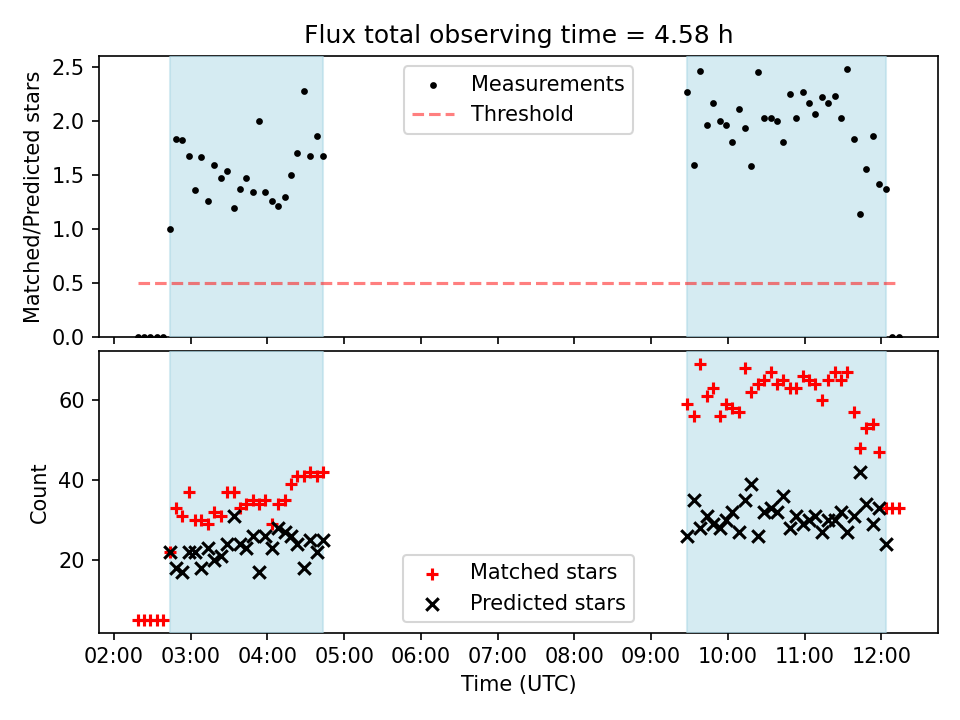 Flux total observing time = 4.58 h

Matched/Predicted stars

2.5
2.0
1.5
1.0
0.5
0.0

Measurements
Threshold

Count

60
40
20

Matched stars
Predicted stars

02:00 03:00 04:00 05:00 06:00 07:00 08:00 09:00 10:00 11:00 12:00

Time (UTC)